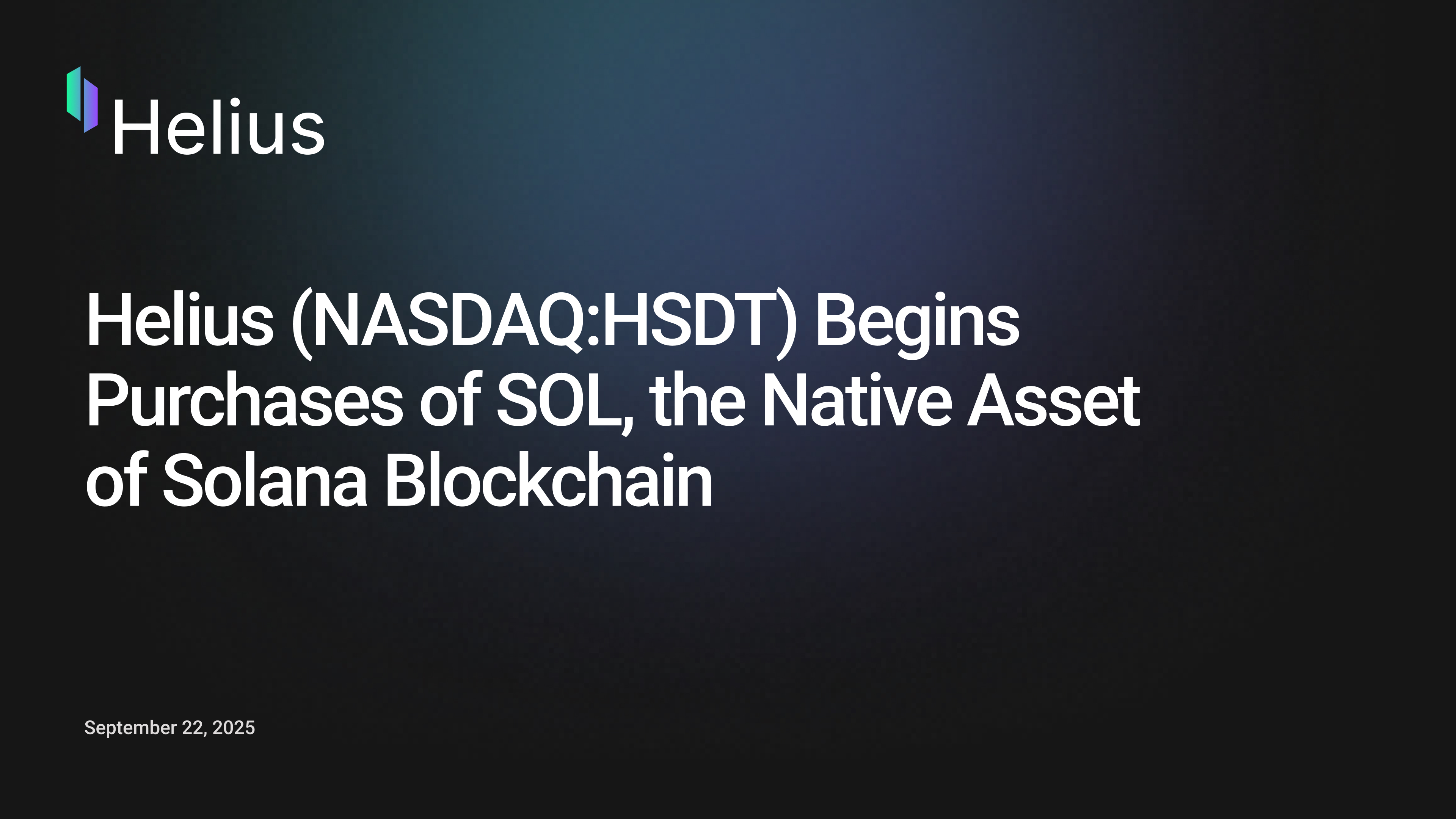 Helius

Helius (NASDAQ:HSDT) Begins Purchases of SOL, the Native Asset of Solana Blockchain

September 22, 2025